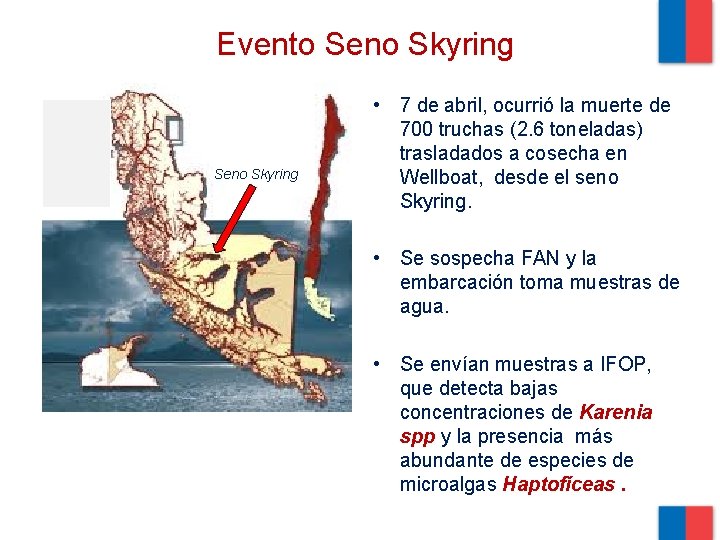 Evento Seno Skyring

Seno Skyring

• 7 de abril, ocurrió la muerte de 700 truchas (2.6 toneladas) trasladados a cosecha en Wellboat, desde el seno Skyring.

• Se sospecha FAN y la embarcación toma muestras de agua.

• Se envían muestras a IFOP, que detecta bajas concentraciones de Karenia spp y la presencia más abundante de especies de microalgas Haptofíceas .